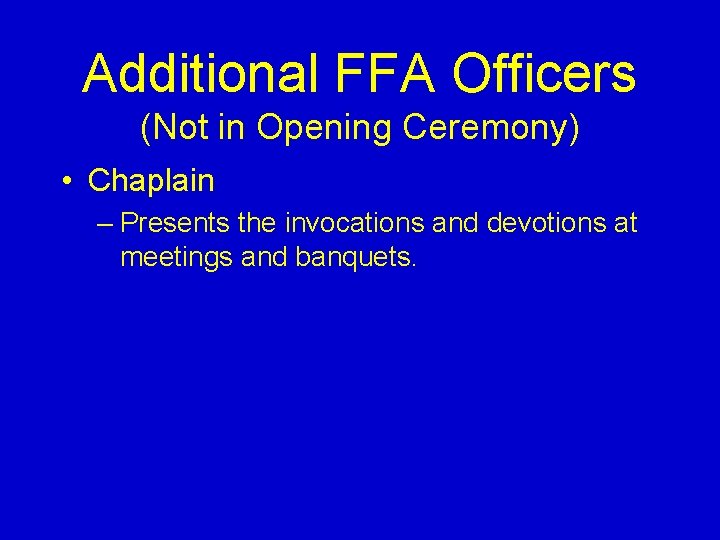 Additional FFA Officers
(Not in Opening Ceremony)

• Chaplain
– Presents the invocations and devotions at meetings and banquets.